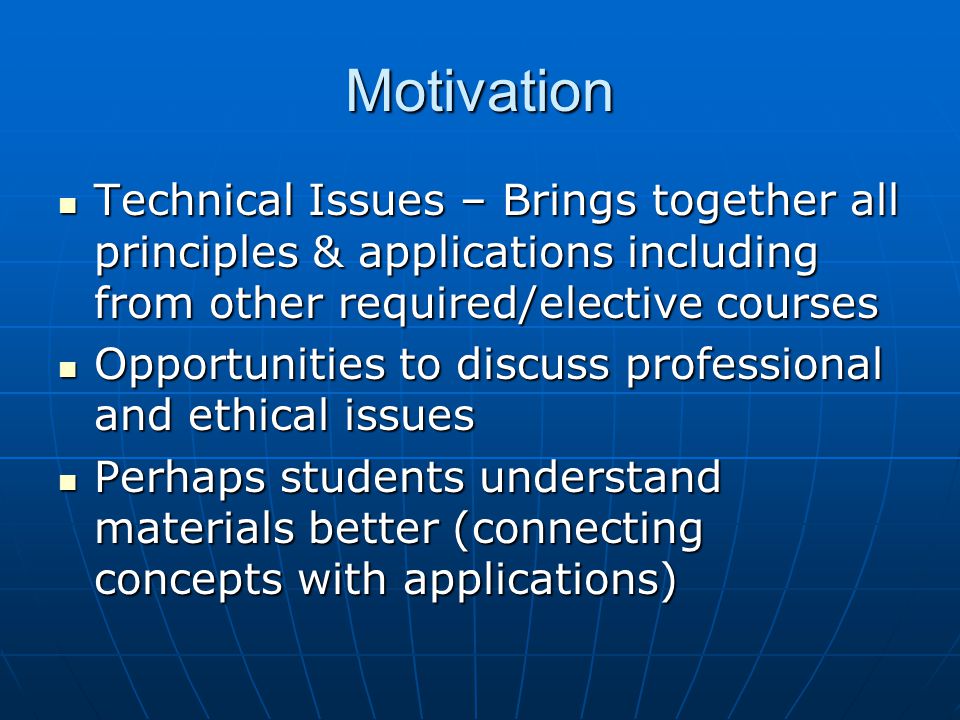 Motivation

- Technical Issues – Brings together all principles & applications including from other required/elective courses
- Opportunities to discuss professional and ethical issues
- Perhaps students understand materials better (connecting concepts with applications)